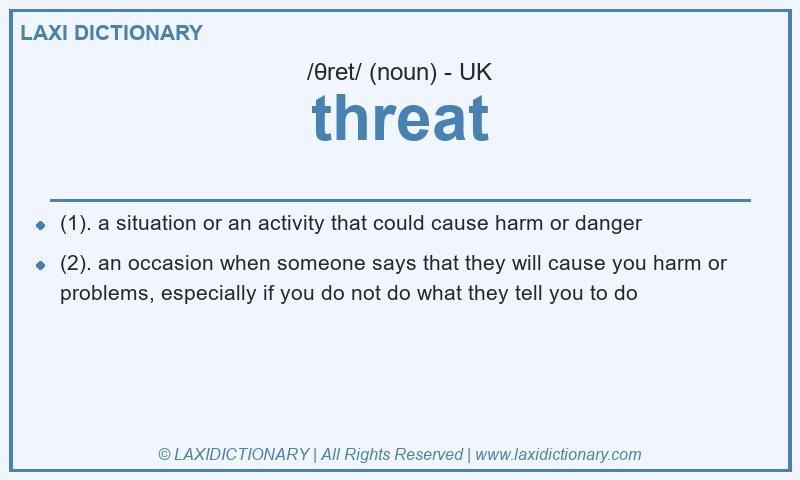 LAXI DICTIONARY

/θret/ (noun) - UK

threat

- (1). a situation or an activity that could cause harm or danger
- (2). an occasion when someone says that they will cause you harm or problems, especially if you do not do what they tell you to do

© LAXIDICTIONARY | All Rights Reserved | www.laxidictionary.com